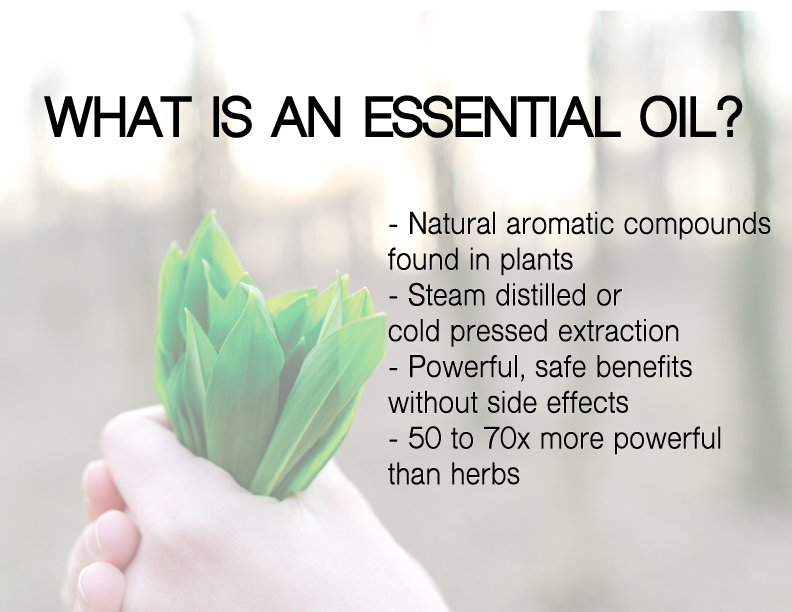 WHAT IS AN ESSENTIAL OIL?

- Natural aromatic compounds found in plants
- Steam distilled or cold pressed extraction
- Powerful, safe benefits without side effects
- 50 to 70x more powerful than herbs